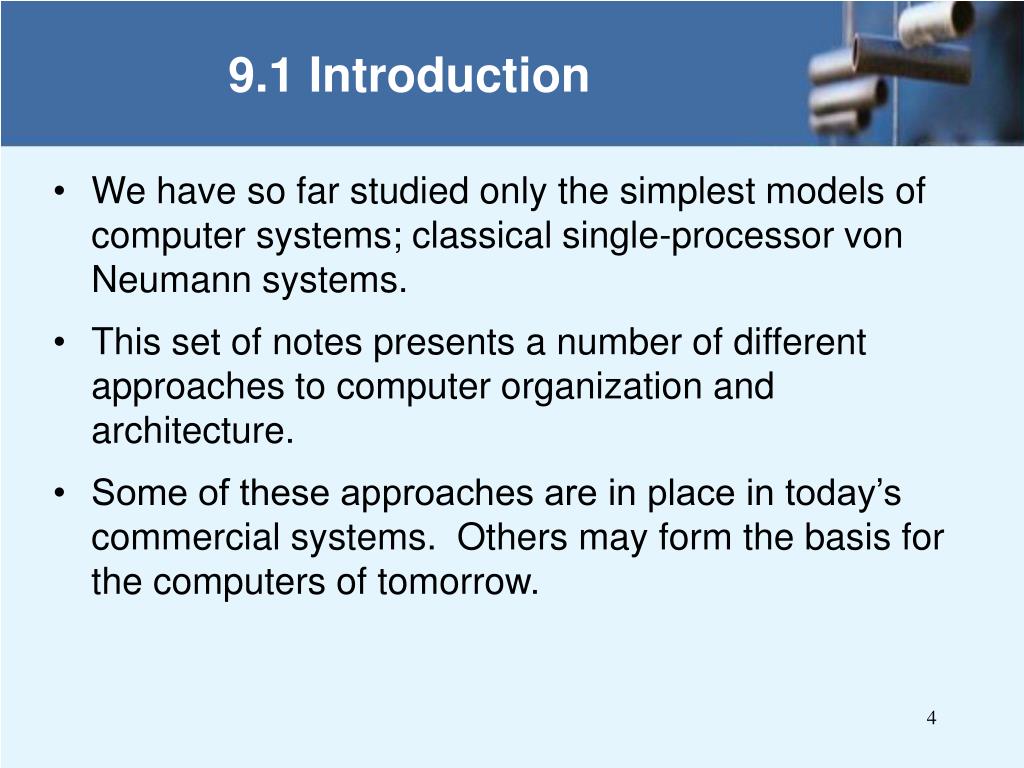 9.1 Introduction

• We have so far studied only the simplest models of computer systems; classical single-processor von Neumann systems.

• This set of notes presents a number of different approaches to computer organization and architecture.

• Some of these approaches are in place in today's commercial systems. Others may form the basis for the computers of tomorrow.

4